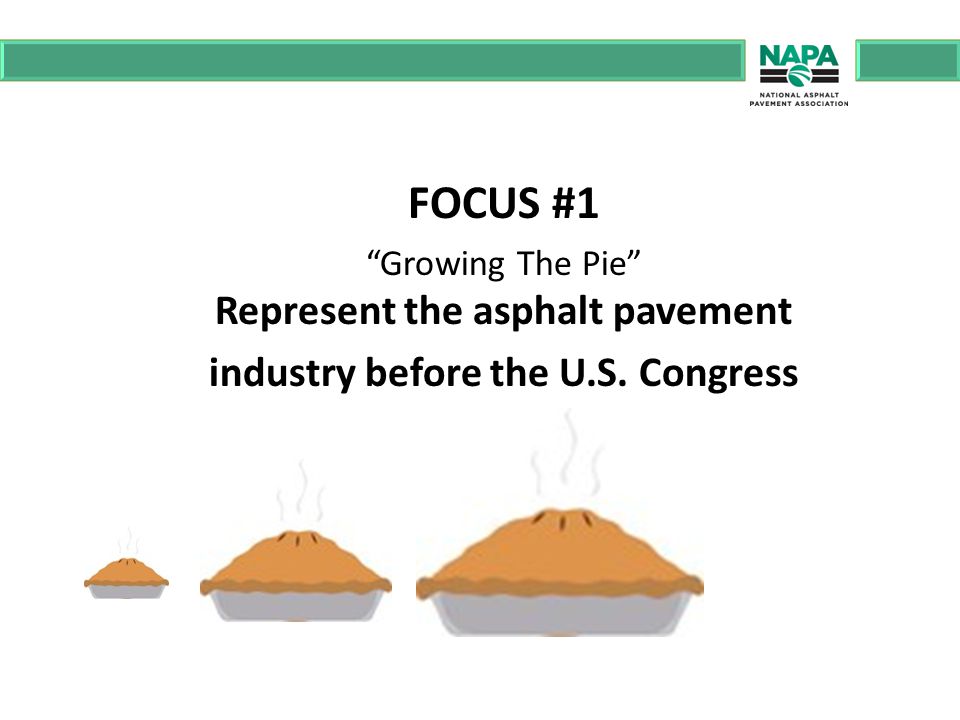 NAPA
NATIONAL ASPHALT PAVEMENT ASSOCIATION

FOCUS #1

“Growing The Pie”

Represent the asphalt pavement industry before the U.S. Congress